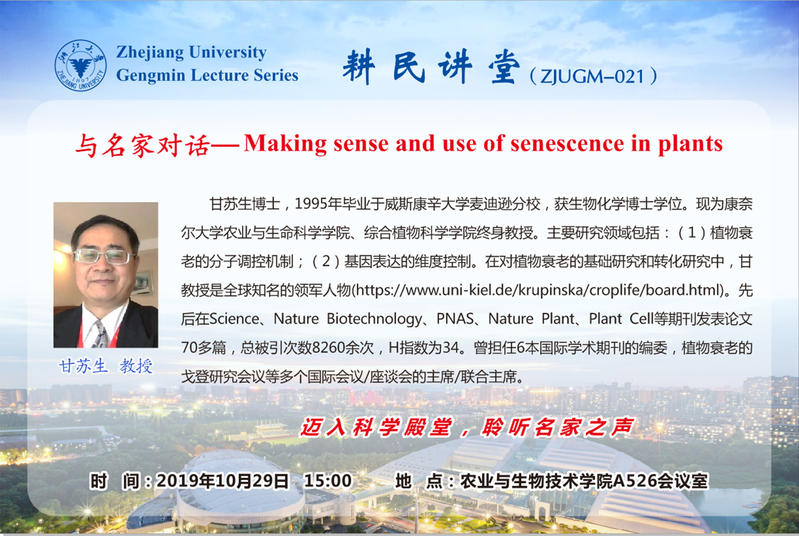 浙江大学
ZHEJIANG UNIVERSITY
1897

Zhejiang University
Gengmin Lecture Series

耕民讲堂（ZJUGM–021）

与名家对话— Making sense and use of senescence in plants

甘苏生博士，1995年毕业于威斯康辛大学麦迪逊分校，获生物化学博士学位。现为康奈尔大学农业与生命科学学院、综合植物科学学院终身教授。主要研究领域包括：（1）植物衰老的分子调控机制；（2）基因表达的维度控制。在对植物衰老的基础研究和转化研究中，甘教授是全球知名的领军人物(https://www.uni-kiel.de/krupinska/croplife/board.html)。先后在Science、Nature Biotechnology、PNAS、Nature Plant、Plant Cell等期刊发表论文70多篇，总被引次数8260余次，H指数为34。曾担任6本国际学术期刊的编委，植物衰老的戈登研究会议等多个国际会议/座谈会的主席/联合主席。

甘苏生 教授

迈入科学殿堂，聆听名家之声

时 间：2019年10月29日 15:00　　地 点：农业与生物技术学院A526会议室